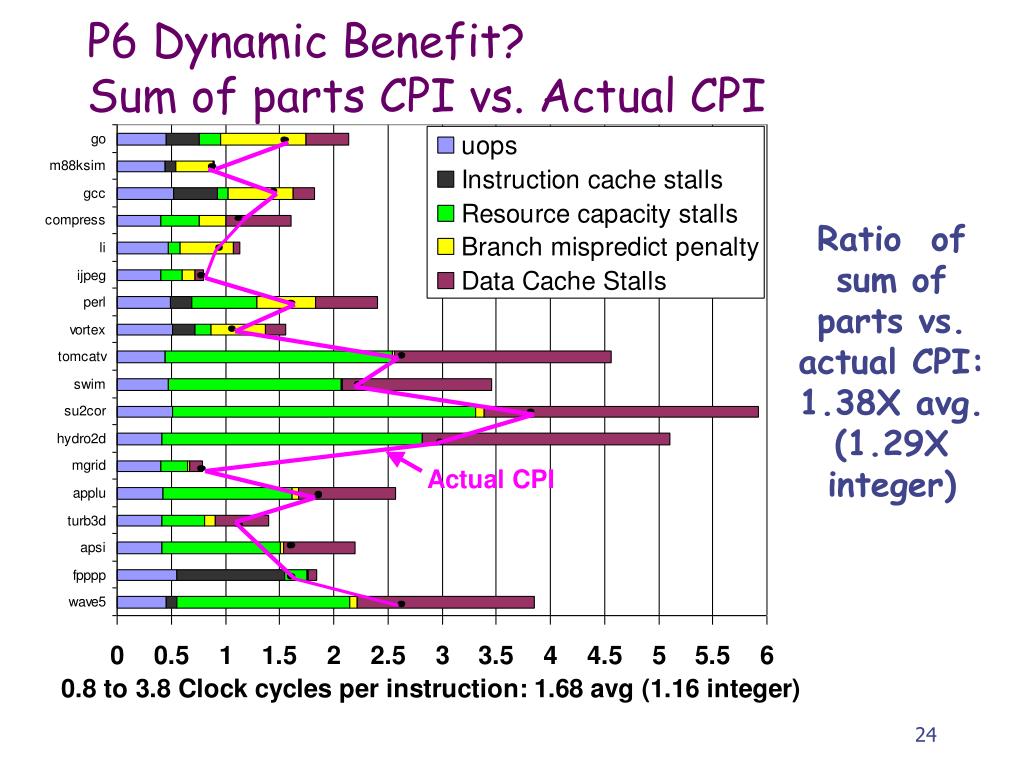 P6 Dynamic Benefit?
Sum of parts CPI vs. Actual CPI

go
m88ksim
gcc
compress
li
ijpeg
perl
vortex
tomcatv
swim
su2cor
hydro2d
mgrid
applu
turb3d
apsi
fpppp
wave5

uops
Instruction cache stalls
Resource capacity stalls
Branch mispredict penalty
Data Cache Stalls

Actual CPI

0 0.5 1 1.5 2 2.5 3 3.5 4 4.5 5 5.5 6
0.8 to 3.8 Clock cycles per instruction: 1.68 avg (1.16 integer)

Ratio of sum of parts vs. actual CPI: 1.38X avg. (1.29X integer)

24